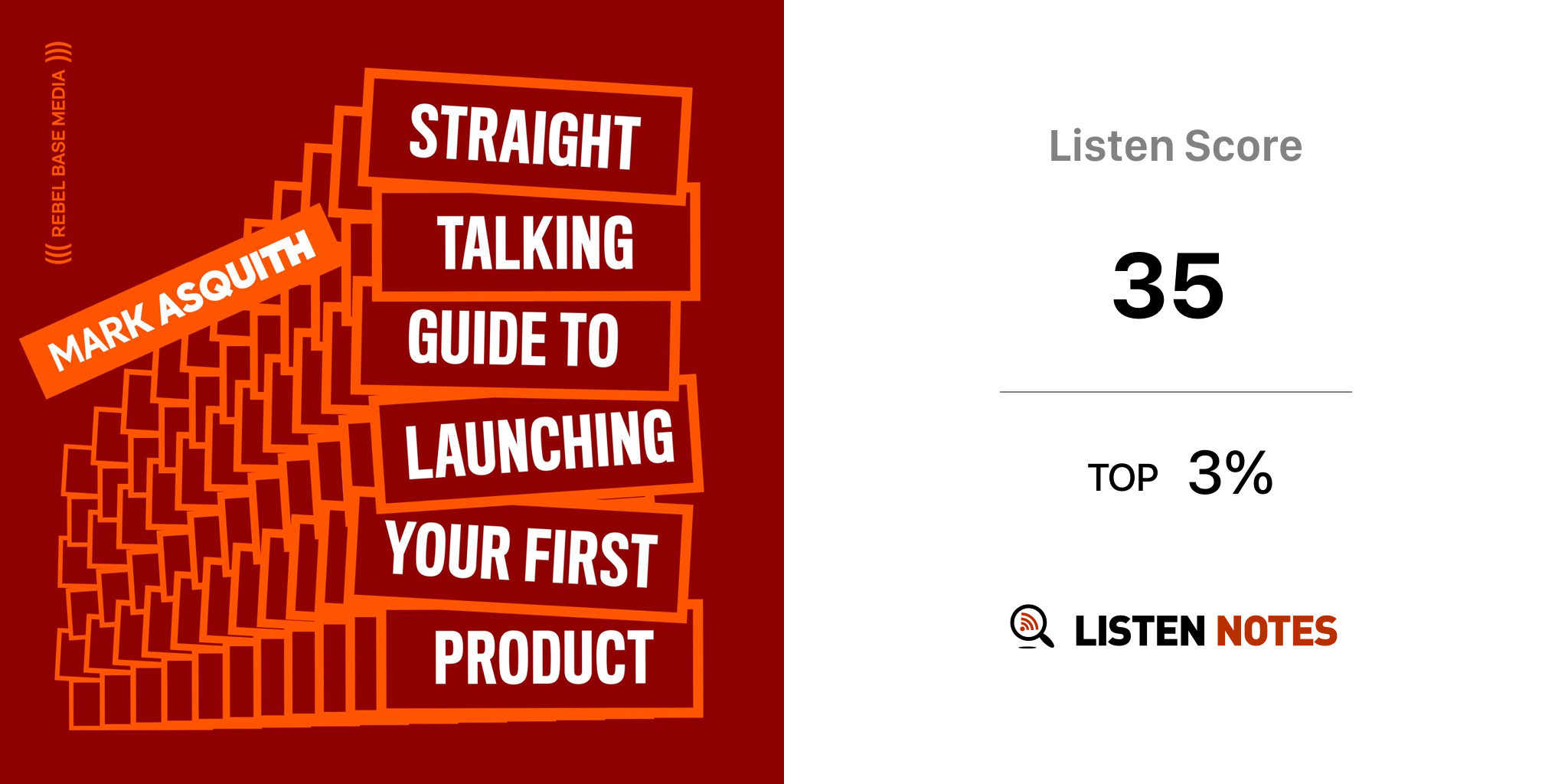 ((( REBEL BASE MEDIA )))

MARK ASQUITH

STRAIGHT TALKING GUIDE TO LAUNCHING YOUR FIRST PRODUCT

Listen Score

35

TOP 3%

LISTEN NOTES